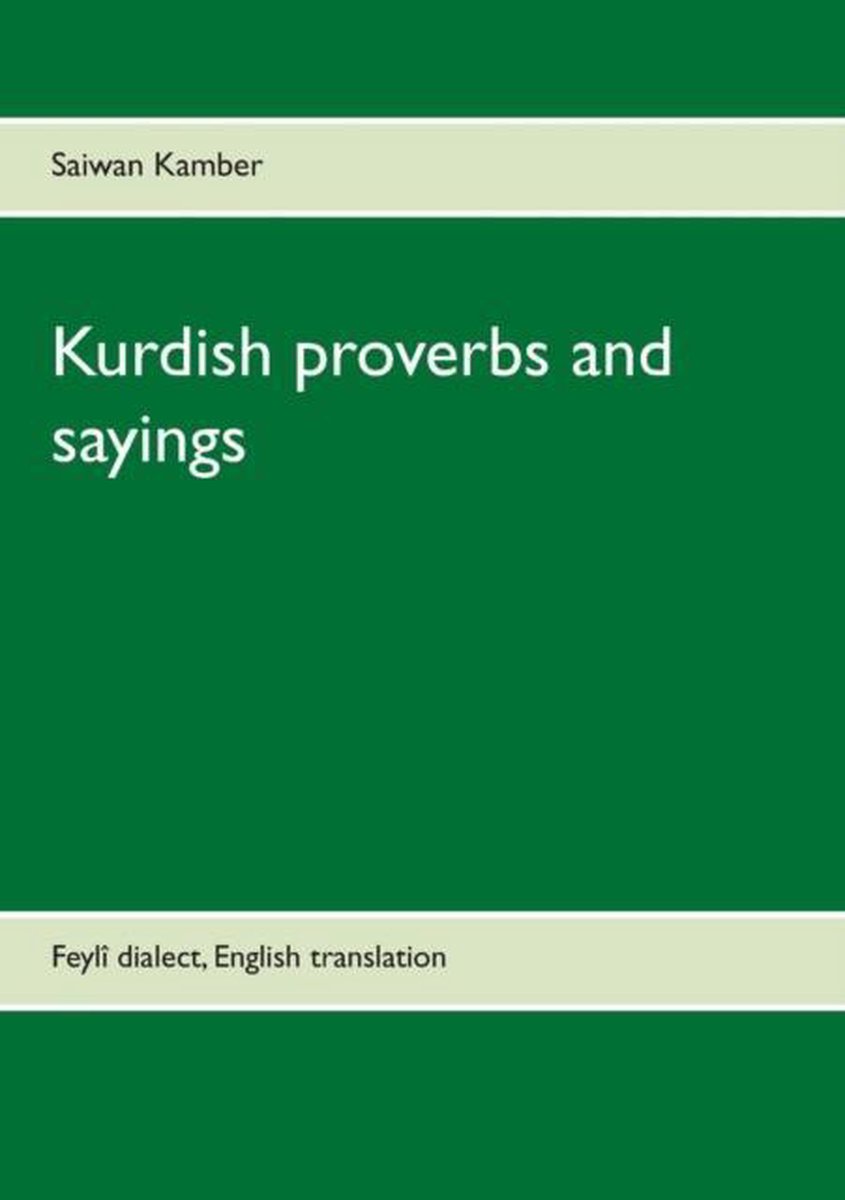 Saiwan Kamber

Kurdish proverbs and sayings

Feylî dialect, English translation